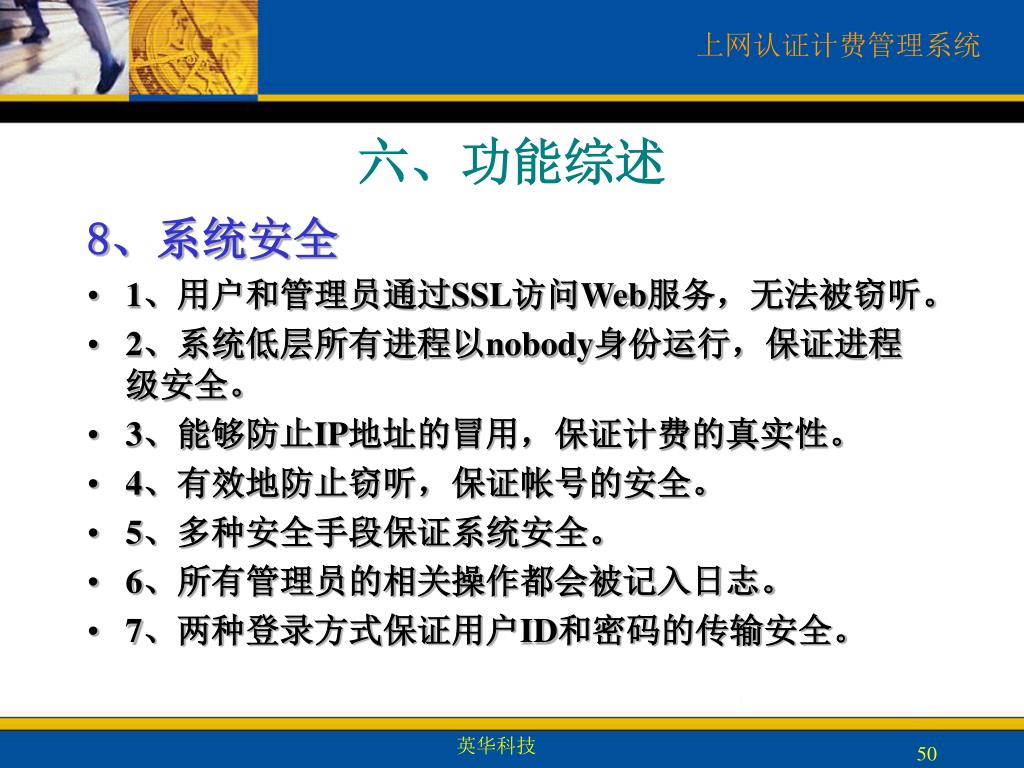 上网认证计费管理系统

六、功能综述

8、系统安全

• 1、用户和管理员通过SSL访问Web服务，无法被窃听。
• 2、系统低层所有进程以nobody身份运行，保证进程级安全。
• 3、能够防止IP地址的冒用，保证计费的真实性。
• 4、有效地防止窃听，保证帐号的安全。
• 5、多种安全手段保证系统安全。
• 6、所有管理员的相关操作都会被记入日志。
• 7、两种登录方式保证用户ID和密码的传输安全。

英华科技

50